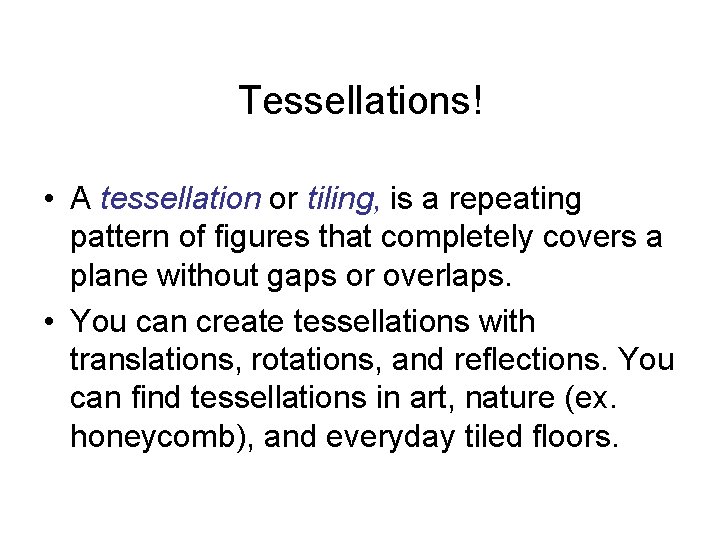 Tessellations!

• A tessellation or tiling, is a repeating pattern of figures that completely covers a plane without gaps or overlaps.

• You can create tessellations with translations, rotations, and reflections. You can find tessellations in art, nature (ex. honeycomb), and everyday tiled floors.